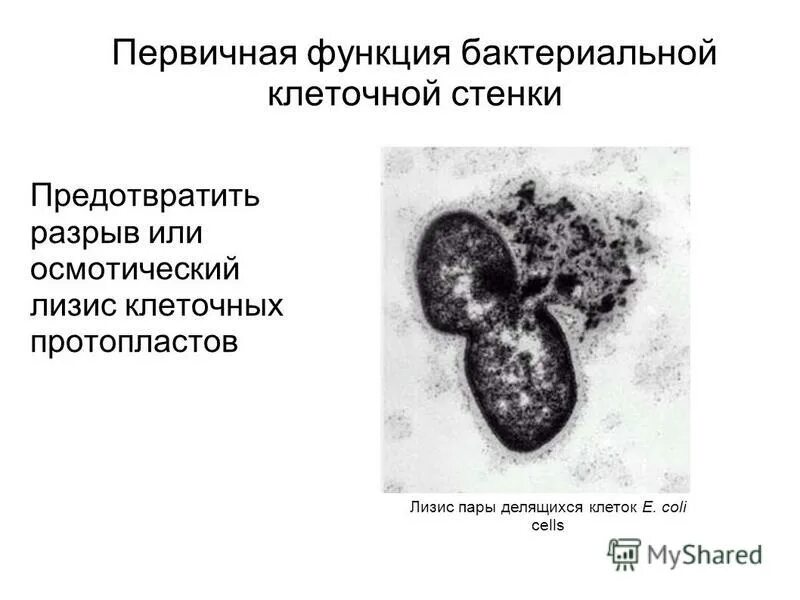 Первичная функция бактериальной клеточной стенки

Предотвратить разрыв или осмотический лизис клеточных протопластов

Лизис пары делящихся клеток E. coli cells

MyShared